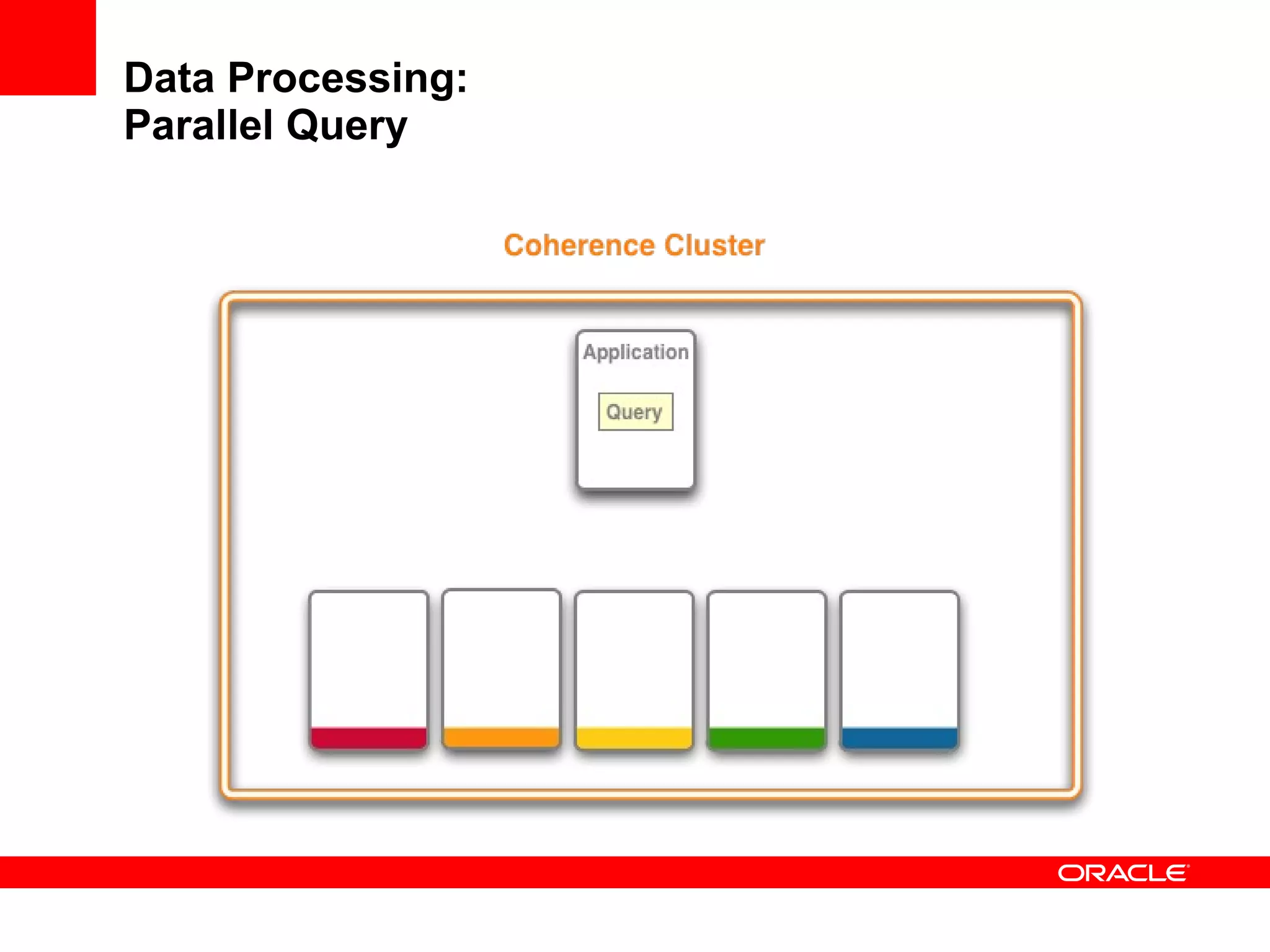 Data Processing:
Parallel Query

Coherence Cluster

Application

Query

ORACLE